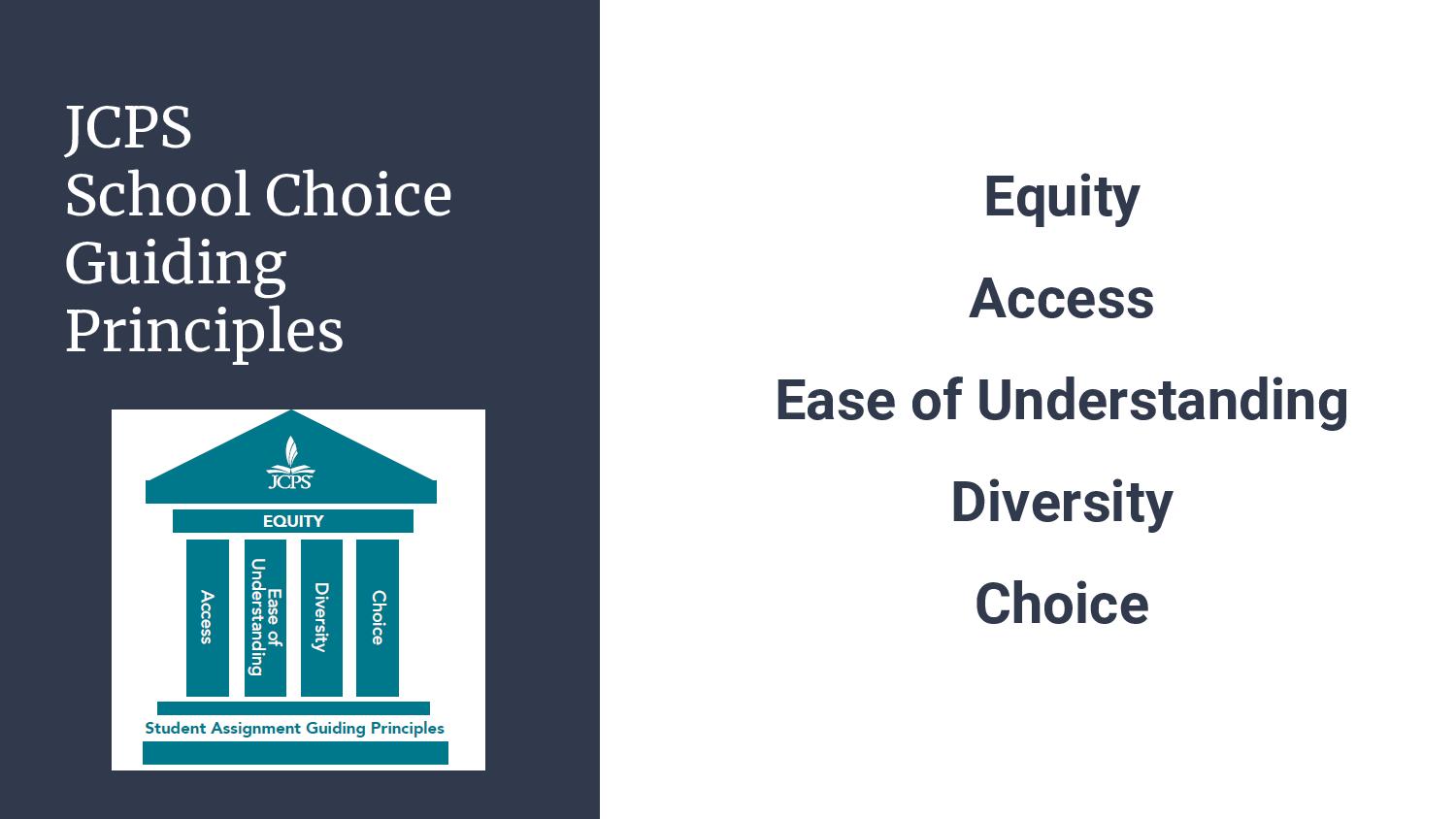 JCPS
School Choice
Guiding
Principles

JCPS

EQUITY

Access

Ease of Understanding

Diversity

Choice

Student Assignment Guiding Principles

Equity

Access

Ease of Understanding

Diversity

Choice